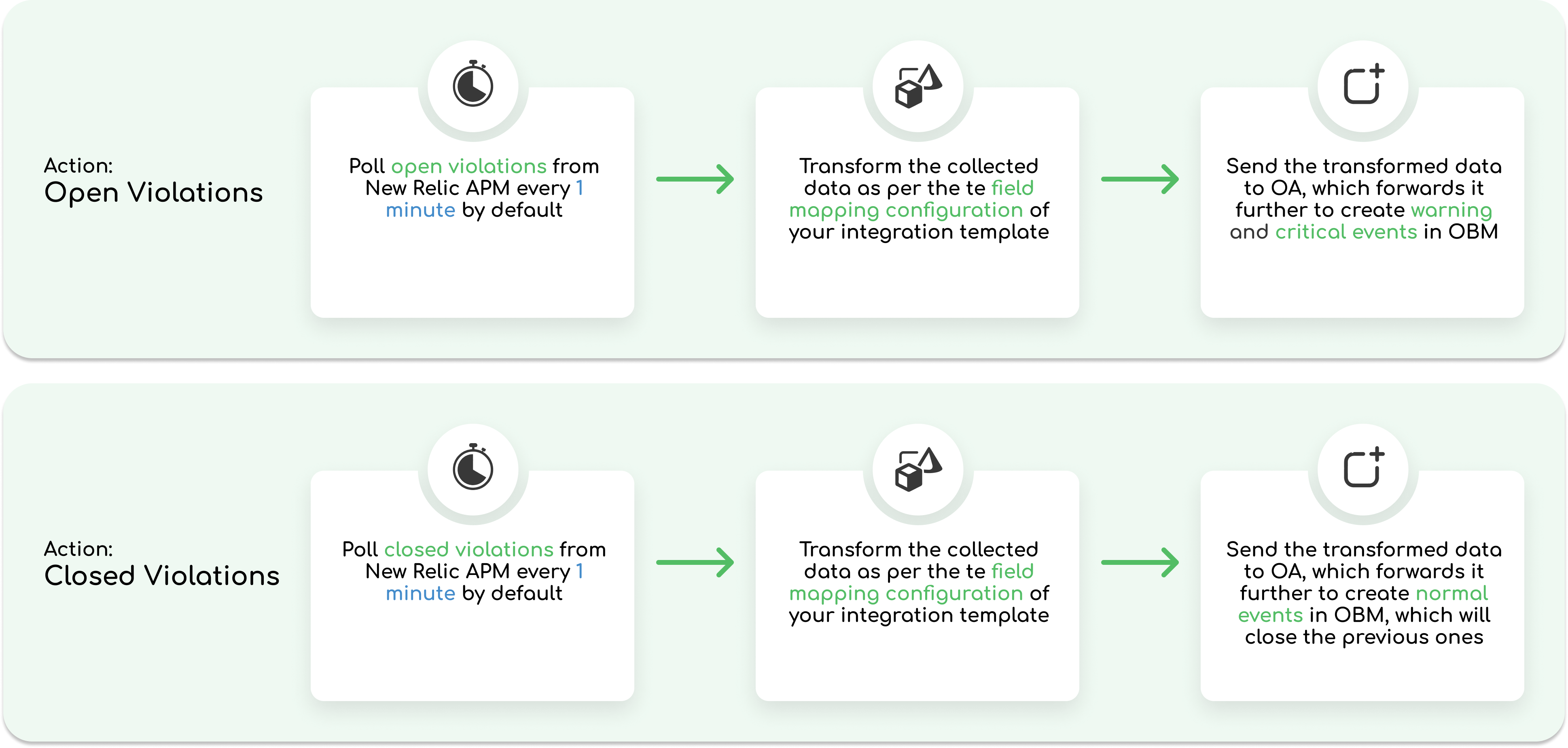 Action:
Open Violations

Poll open violations from New Relic APM every 1 minute by default

Transform the collected data as per the te field mapping configuration of your integration template

Send the transformed data to OA, which forwards it further to create warning and critical events in OBM

Action:
Closed Violations

Poll closed violations from New Relic APM every 1 minute by default

Transform the collected data as per the te field mapping configuration of your integration template

Send the transformed data to OA, which forwards it further to create normal events in OBM, which will close the previous ones